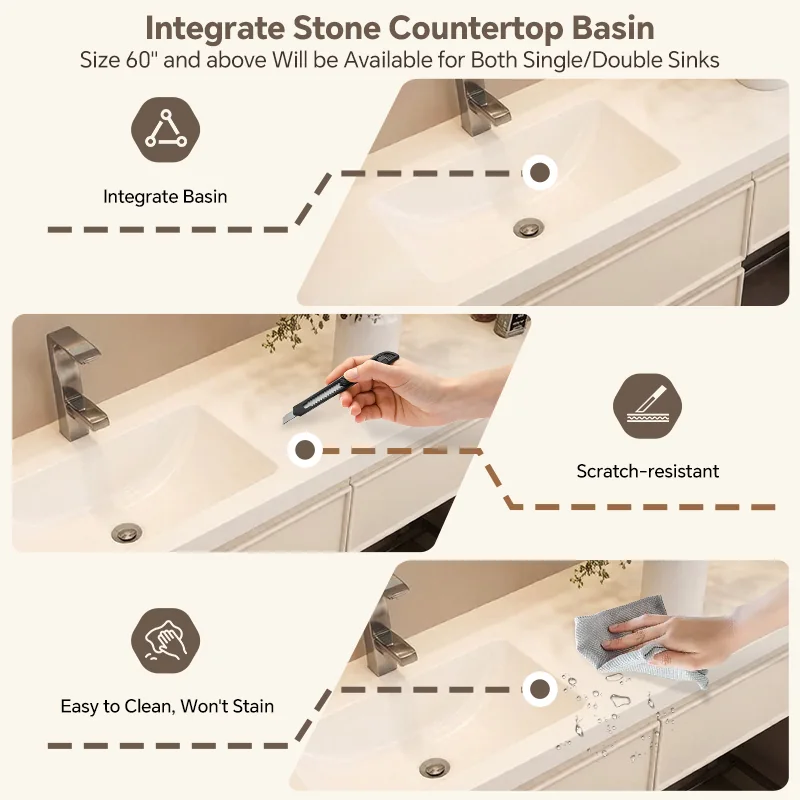 Integrate Stone Countertop Basin
Size 60" and above Will be Available for Both Single/Double Sinks

Integrate Basin

Scratch-resistant

Easy to Clean, Won't Stain